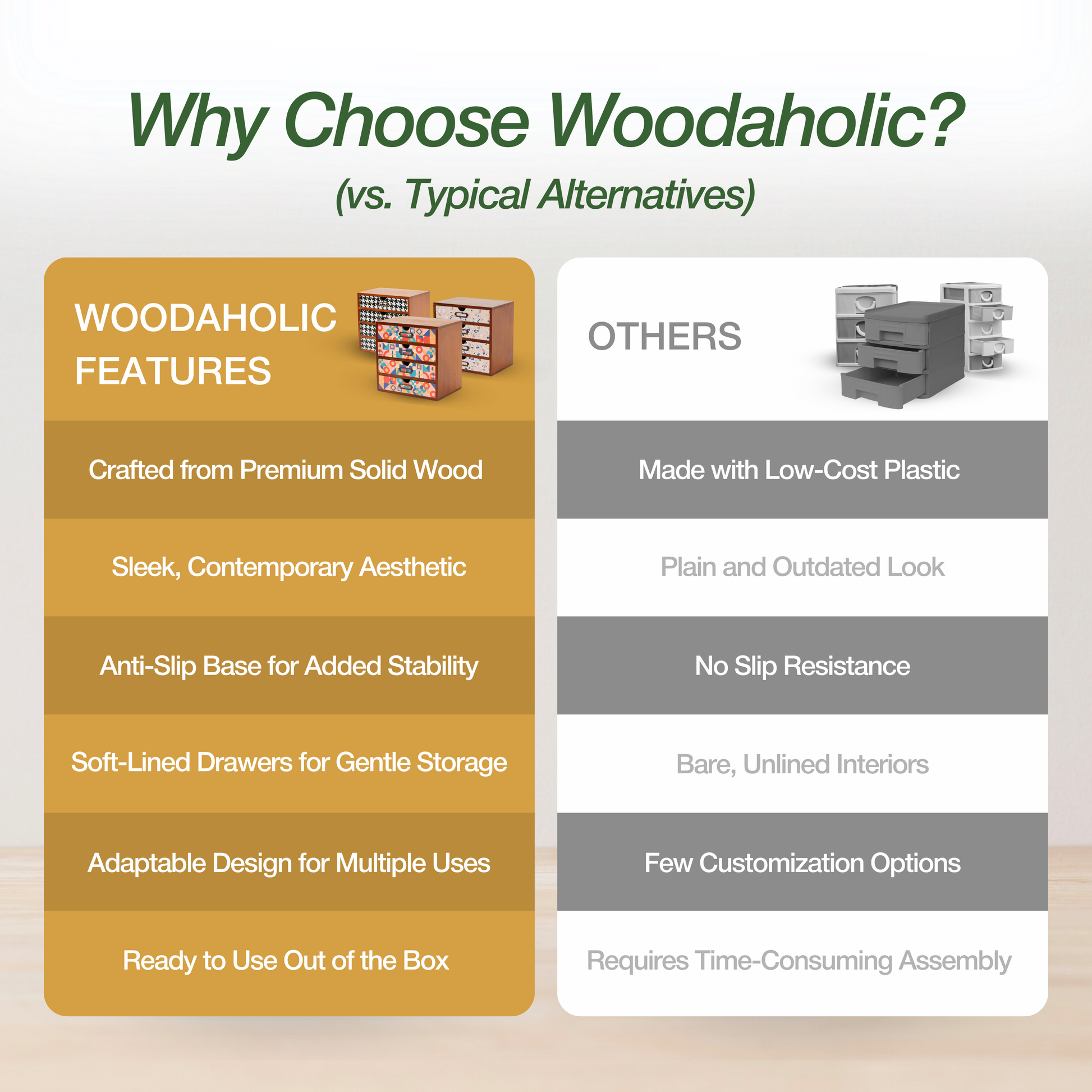 Why Choose Woodaholic?
(vs. Typical Alternatives)

| WOODAHOLIC FEATURES | OTHERS |
|---|---|
| Crafted from Premium Solid Wood | Made with Low-Cost Plastic |
| Sleek, Contemporary Aesthetic | Plain and Outdated Look |
| Anti-Slip Base for Added Stability | No Slip Resistance |
| Soft-Lined Drawers for Gentle Storage | Bare, Unlined Interiors |
| Adaptable Design for Multiple Uses | Few Customization Options |
| Ready to Use Out of the Box | Requires Time-Consuming Assembly |